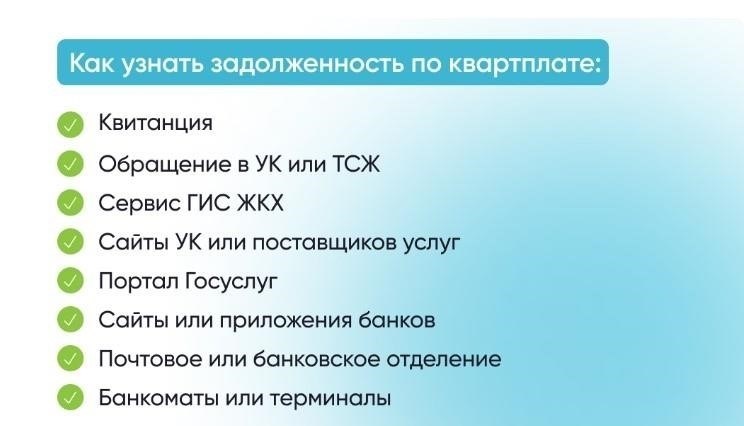 Как узнать задолженность по квартплате:

Квитанция
Обращение в УК или ТСЖ
Сервис ГИС ЖКХ
Сайты УК или поставщиков услуг
Портал Госуслуг
Сайты или приложения банков
Почтовое или банковское отделение
Банкоматы или терминалы